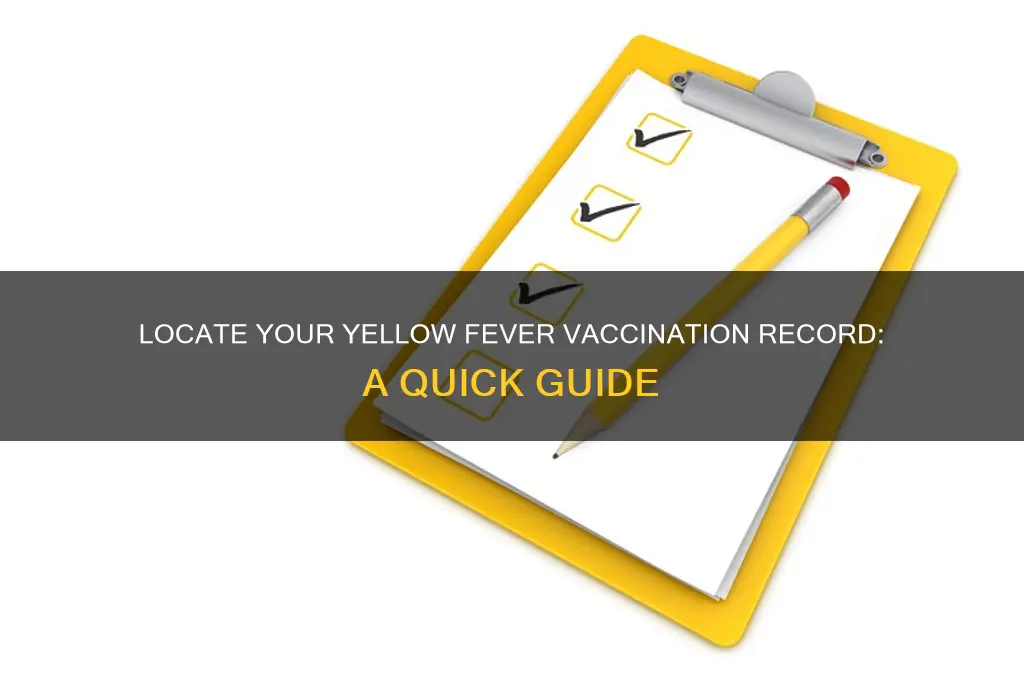 LOCATE YOUR YELLOW FEVER VACCINATION RECORD:
A QUICK GUIDE